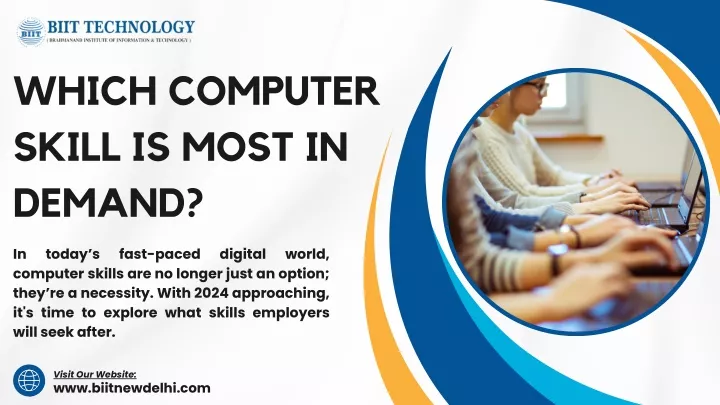 BIIT
BIIT TECHNOLOGY
( BRAHMANAND INSTITUTE OF INFORMATION & TECHNOLOGY )

WHICH COMPUTER SKILL IS MOST IN DEMAND?

In today's fast-paced digital world, computer skills are no longer just an option; they're a necessity. With 2024 approaching, it's time to explore what skills employers will seek after.

Visit Our Website:
www.biitnewdelhi.com